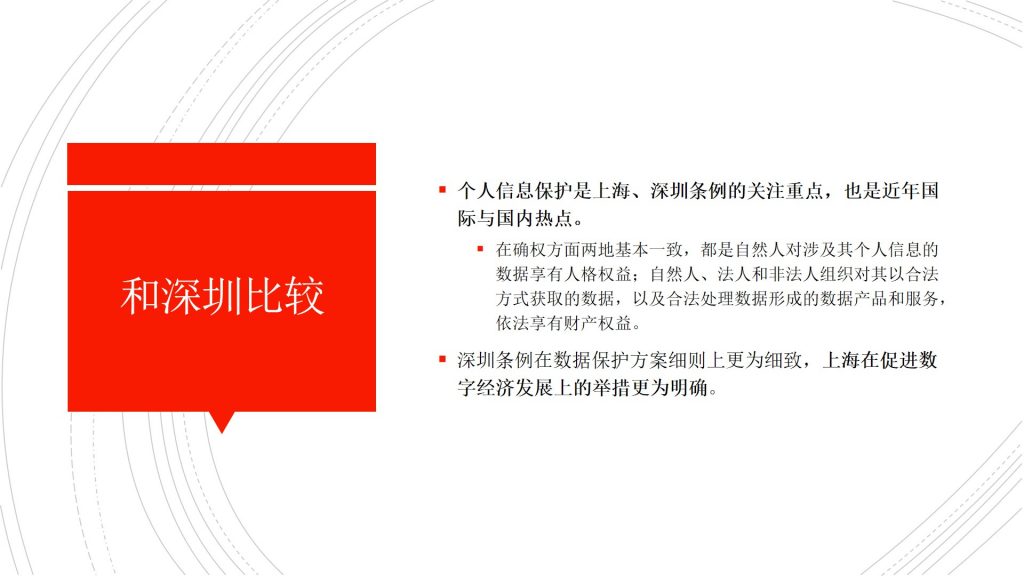 和深圳比较

▪ 个人信息保护是上海、深圳条例的关注重点，也是近年国际与国内热点。

▪ 在确权方面两地基本一致，都是自然人对涉及其个人信息的数据享有人格权益；自然人、法人和非法人组织对其以合法方式获取的数据，以及合法处理数据形成的数据产品和服务，依法享有财产权益。

▪ 深圳条例在数据保护方案细则上更为细致，上海在促进数字经济发展上的举措更为明确。